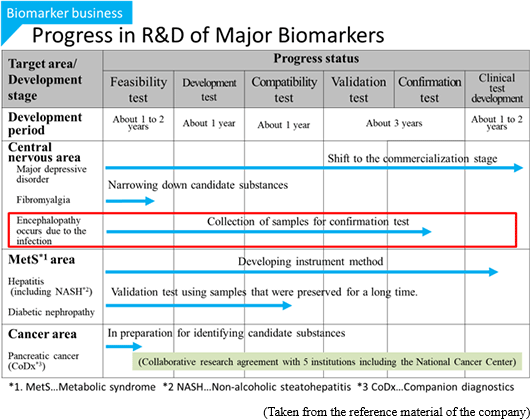 Biomarker business

Progress in R&D of Major Biomarkers

| Target area/ Development stage | Progress status | | | | | |
|---|---|---|---|---|---|---|
| | Feasibility test | Development test | Compatibility test | Validation test | Confirmation test | Clinical test development |
| Development period | About 1 to 2 years | About 1 year | About 1 year | About 3 years | | About 1 to 2 years |
| Central nervous area Major depressive disorder | Shift to the commercialization stage | | | | | |
| Fibromyalgia | Narrowing down candidate substances | | | | | |
| Encephalopathy occurs due to the infection | Collection of samples for confirmation test | | | | | |
| MetS$^{*1}$ area Hepatitis (including NASH$^{*2}$) | Developing instrument method | | | | | |
| Diabetic nephropathy | Validation test using samples that were preserved for a long time. | | | | | |
| Cancer area Pancreatic cancer (CoDx$^{*3}$) | In preparation for identifying candidate substances (Collaborative research agreement with 5 institutions including the National Cancer Center) | | | | | |

*1. MetS…Metabolic syndrome *2 NASH…Non-alcoholic steatohepatitis *3 CoDx…Companion diagnostics

(Taken from the reference material of the company)